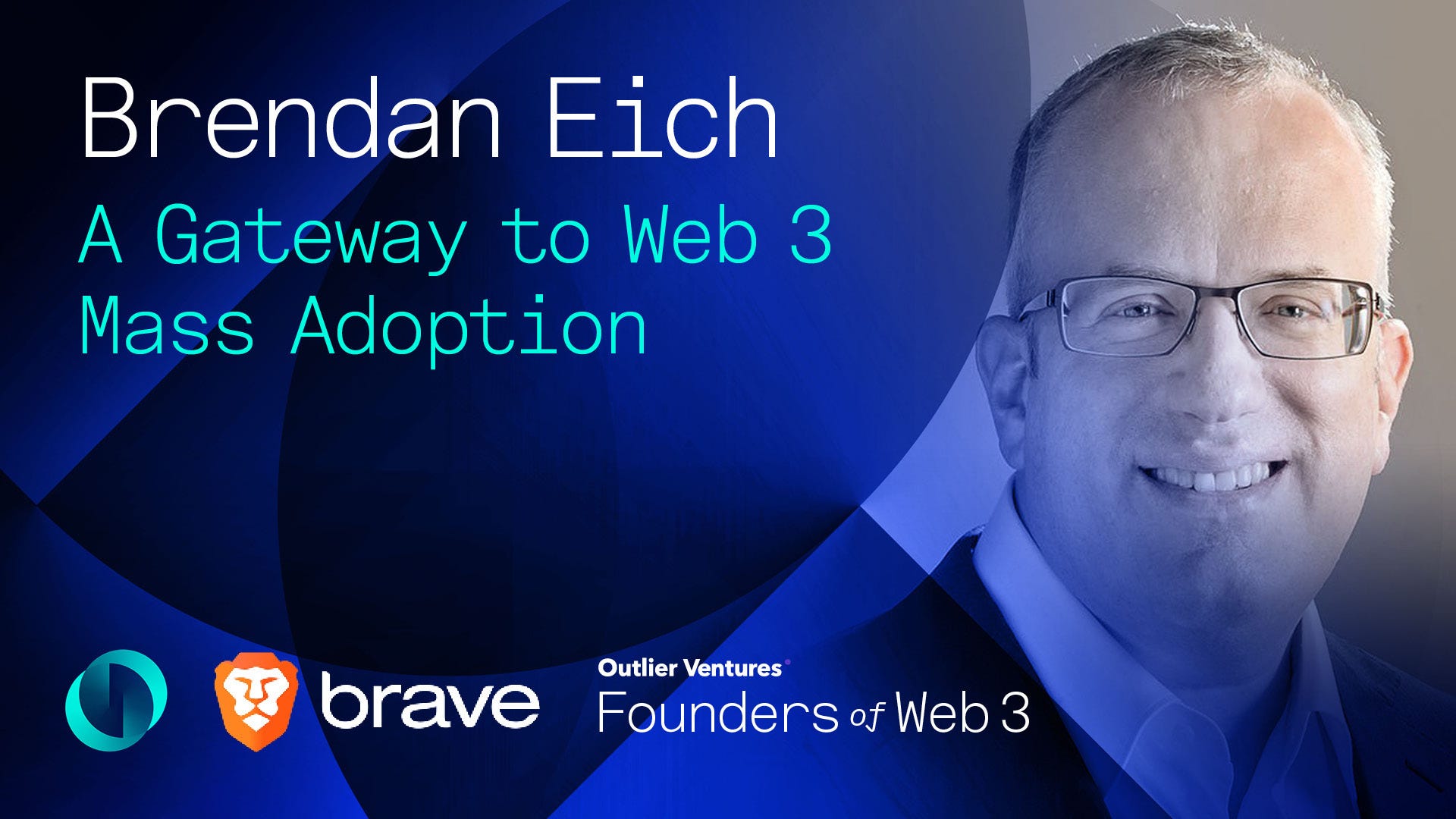 Brendan Eich
A Gateway to Web 3 Mass Adoption

brave

Outlier Ventures
Founders of Web 3